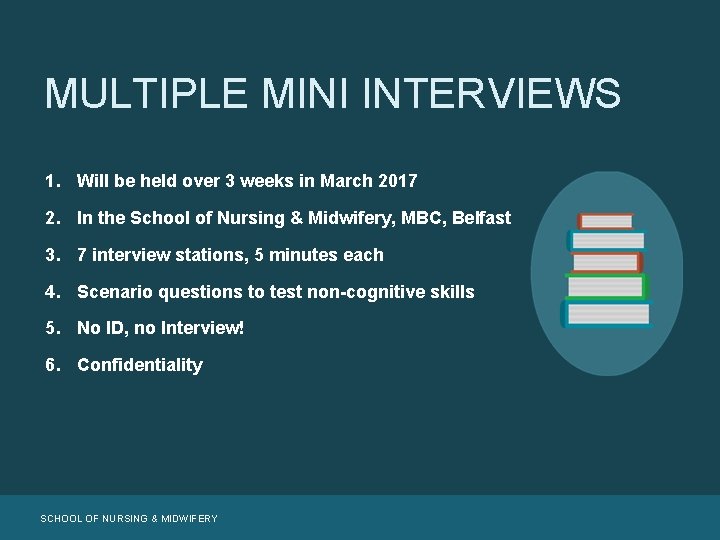 MULTIPLE MINI INTERVIEWS

1. Will be held over 3 weeks in March 2017
2. In the School of Nursing & Midwifery, MBC, Belfast
3. 7 interview stations, 5 minutes each
4. Scenario questions to test non-cognitive skills
5. No ID, no Interview!
6. Confidentiality

SCHOOL OF NURSING & MIDWIFERY